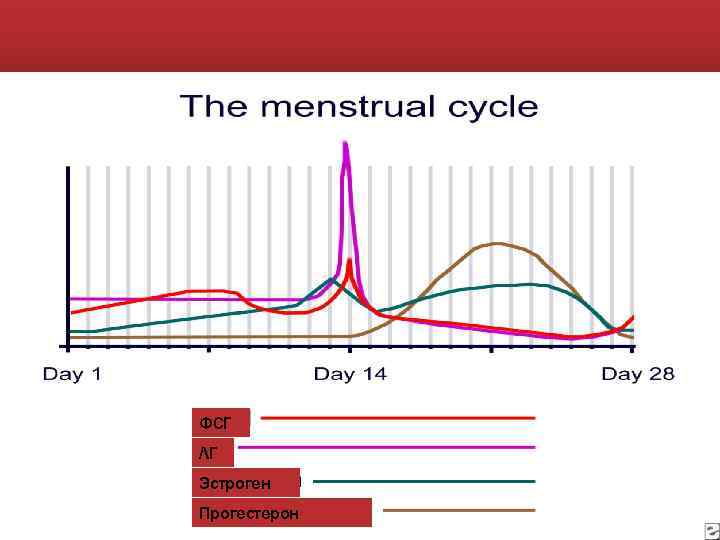 The menstrual cycle

Day 1

Day 14

Day 28

ФСГ

ЛГ

Эстроген

Прогестерон